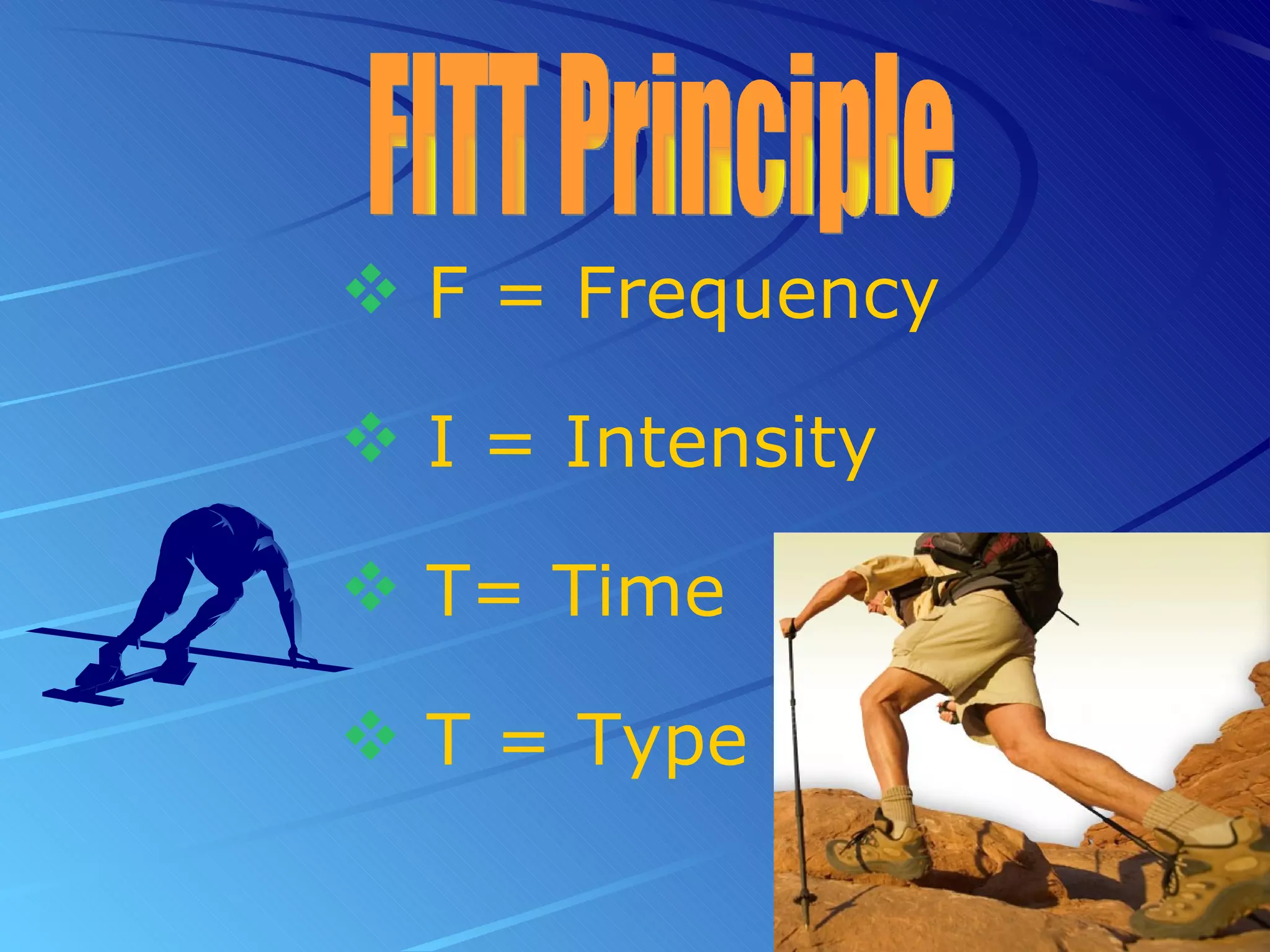 FITT Principle

❖ F = Frequency

❖ I = Intensity

❖ T= Time

❖ T = Type